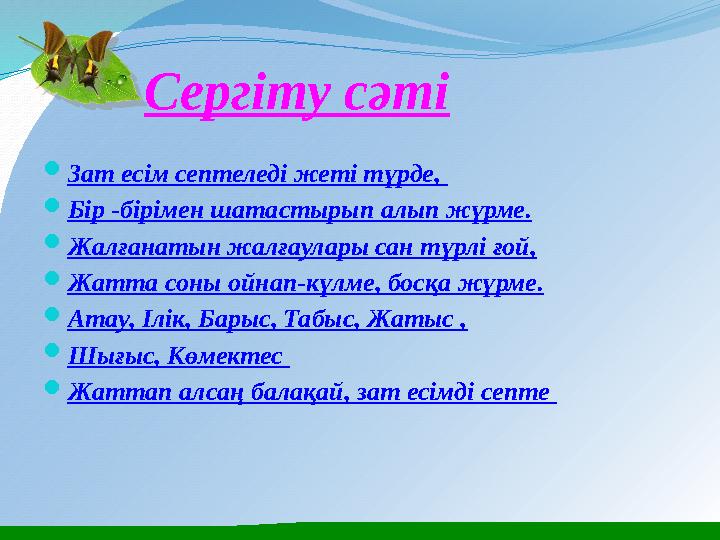 Сергіту сәті

Зат есім септеледі жеті түрде,

Бір -бірімен шатастырып алып жүрме.

Жалғанатын жалғаулары сан түрлі ғой,

Жатта соны ойнап-күлме, босқа жүрме.

Атау, Ілік, Барыс, Табыс, Жатыс ,

Шығыс, Көмектес

Жаттап алсаң балақай, зат есімді септе